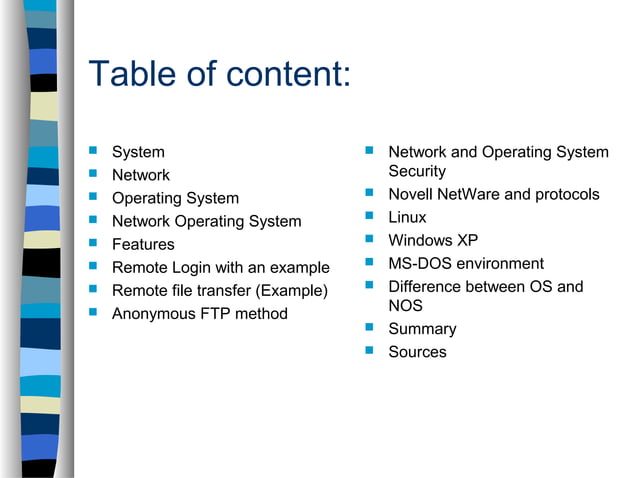 Table of content:

- System
- Network
- Operating System
- Network Operating System
- Features
- Remote Login with an example
- Remote file transfer (Example)
- Anonymous FTP method

- Network and Operating System Security
- Novell NetWare and protocols
- Linux
- Windows XP
- MS-DOS environment
- Difference between OS and NOS
- Summary
- Sources